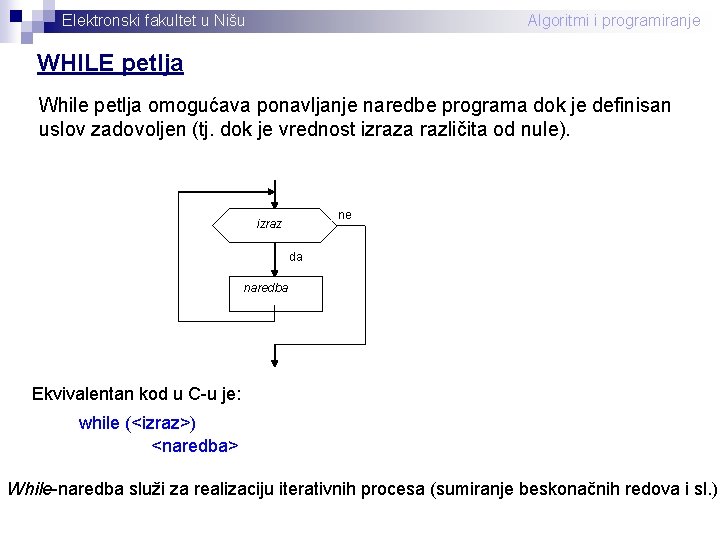 Elektronski fakultet u Nišu

Algoritmi i programiranje

WHILE petlja

While petlja omogućava ponavljanje naredbe programa dok je definisan uslov zadovoljen (tj. dok je vrednost izraza različita od nule).

izraz

ne

da

naredba

Ekvivalentan kod u C-u je:

while (<izraz>)
<naredba>

While-naredba služi za realizaciju iterativnih procesa (sumiranje beskonačnih redova i sl.)